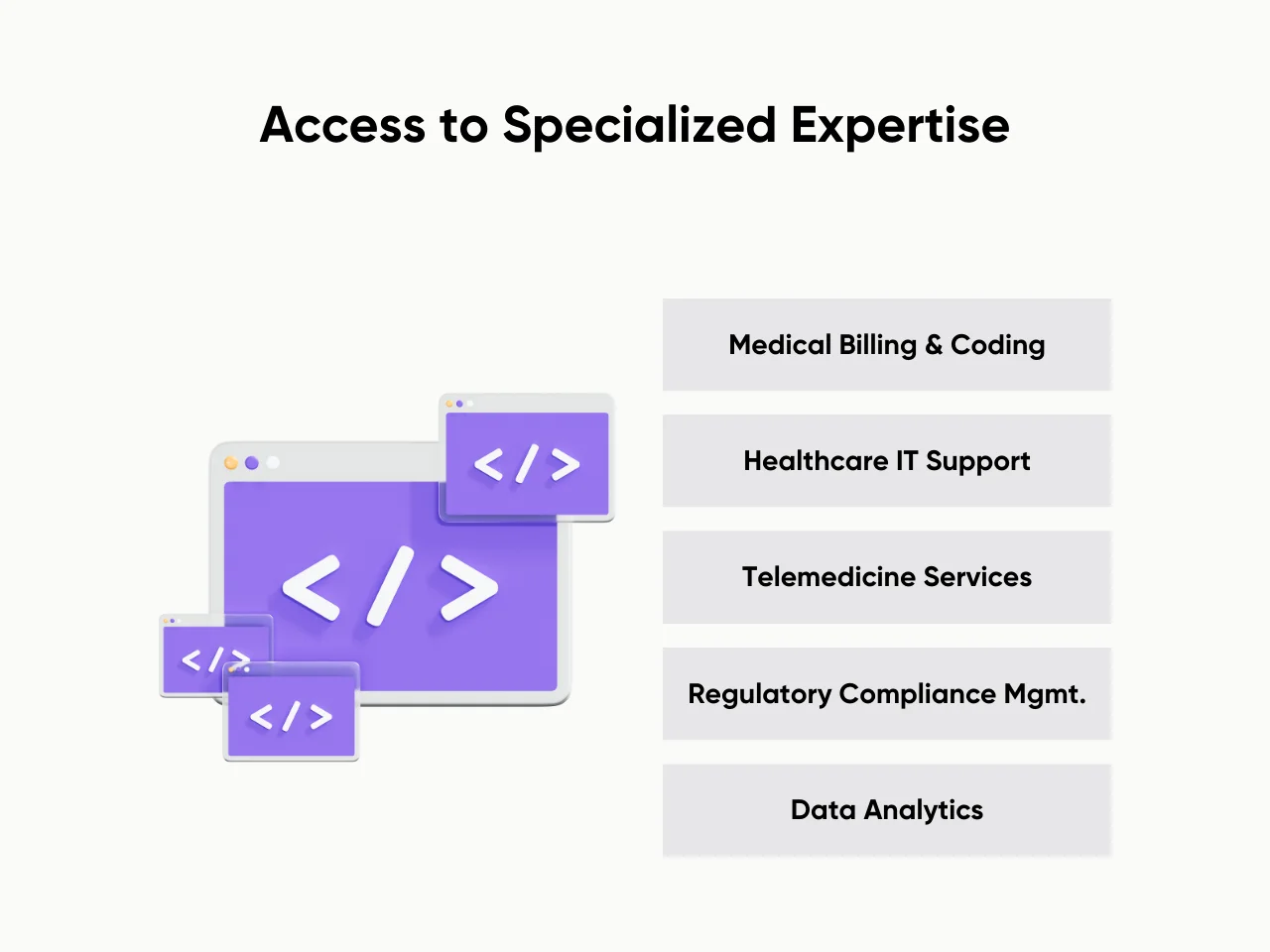 Access to Specialized Expertise

</>

</>

</>

</>

Medical Billing & Coding

Healthcare IT Support

Telemedicine Services

Regulatory Compliance Mgmt.

Data Analytics